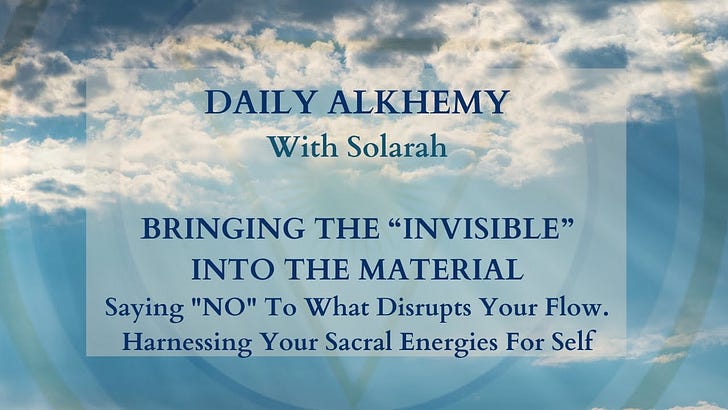 DAILY ALKHEMY
With Solarah

BRINGING THE “INVISIBLE” INTO THE MATERIAL
Saying "NO" To What Disrupts Your Flow. Harnessing Your Sacral Energies For Self